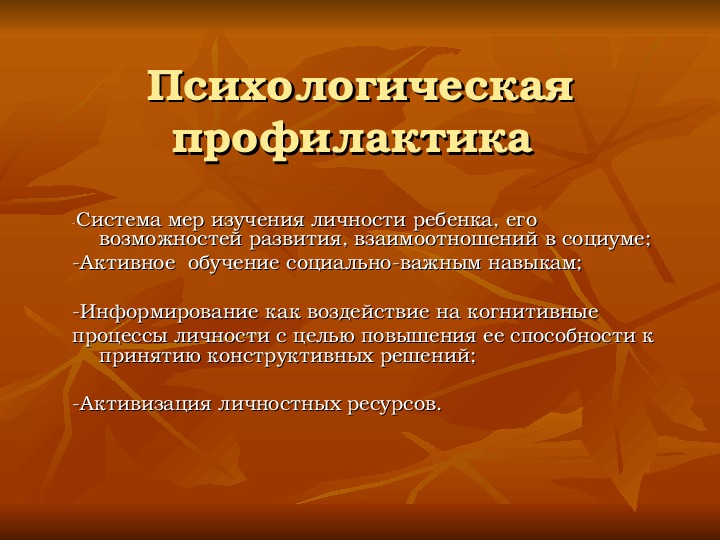 Психологическая профилактика

-Система мер изучения личности ребенка, его возможностей развития, взаимоотношений в социуме;
-Активное обучение социально-важным навыкам;

-Информирование как воздействие на когнитивные
процессы личности с целью повышения ее способности к принятию конструктивных решений;

-Активизация личностных ресурсов.